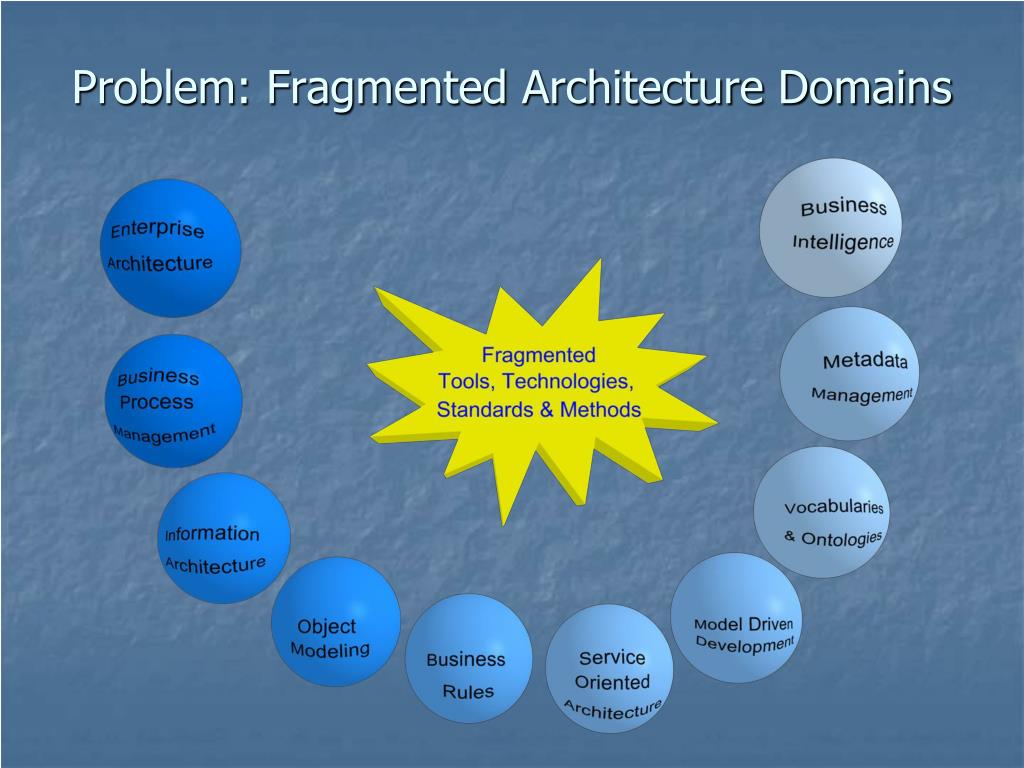 Problem: Fragmented Architecture Domains

Enterprise Architecture

Business Process Management

Information Architecture

Object Modeling

Business Rules

Service Oriented Architecture

Model Driven Development

Vocabularies & Ontologies

Metadata Management

Business Intelligence

Fragmented Tools, Technologies, Standards & Methods